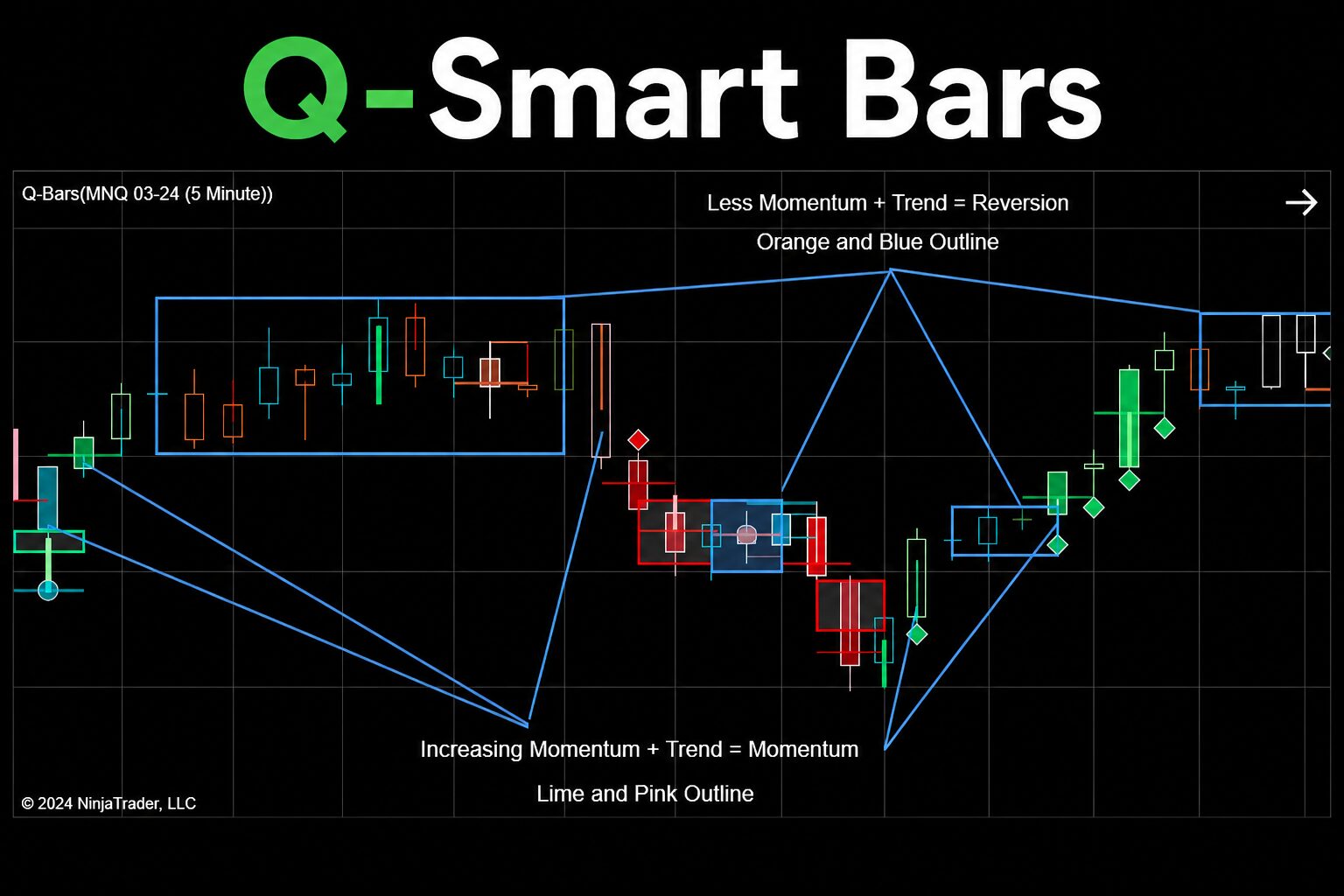 Q-Smart Bars

Q-Bars(MNQ 03-24 (5 Minute))

Less Momentum + Trend = Reversion

Orange and Blue Outline

Increasing Momentum + Trend = Momentum

Lime and Pink Outline

© 2024 NinjaTrader, LLC